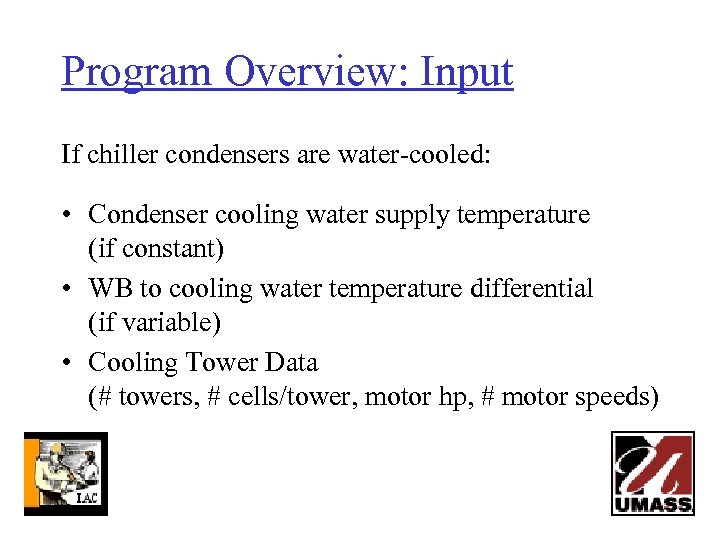 Program Overview: Input

If chiller condensers are water-cooled:

• Condenser cooling water supply temperature (if constant)
• WB to cooling water temperature differential (if variable)
• Cooling Tower Data (# towers, # cells/tower, motor hp, # motor speeds)

IAC

UMASS